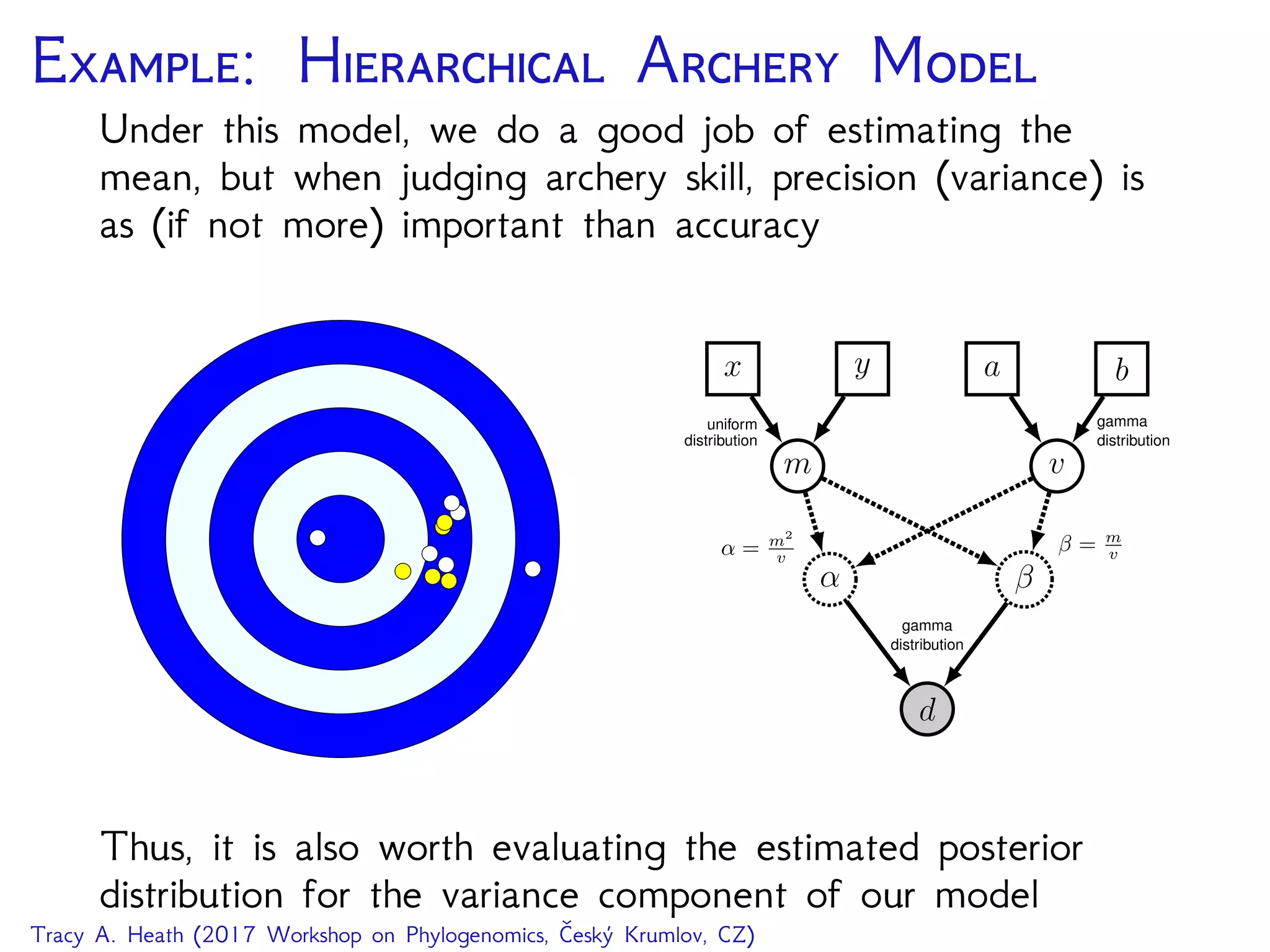 Example: Hierarchical Archery Model

Under this model, we do a good job of estimating the mean, but when judging archery skill, precision (variance) is as (if not more) important than accuracy

$x$

$y$

$a$

$b$

uniform distribution

gamma distribution

$m$

$v$

$\alpha = \frac{m^2}{v}$

$\beta = \frac{m}{v}$

$\alpha$

$\beta$

gamma distribution

$d$

Thus, it is also worth evaluating the estimated posterior distribution for the variance component of our model

Tracy A. Heath (2017 Workshop on Phylogenomics, Český Krumlov, CZ)